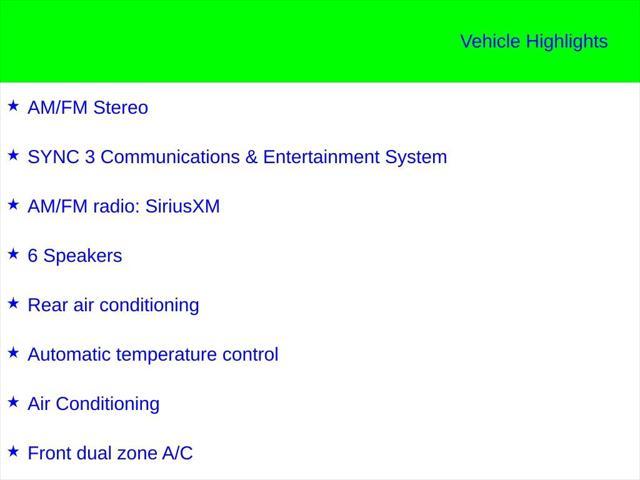 Vehicle Highlights

★ AM/FM Stereo

★ SYNC 3 Communications & Entertainment System

★ AM/FM radio: SiriusXM

★ 6 Speakers

★ Rear air conditioning

★ Automatic temperature control

★ Air Conditioning

★ Front dual zone A/C